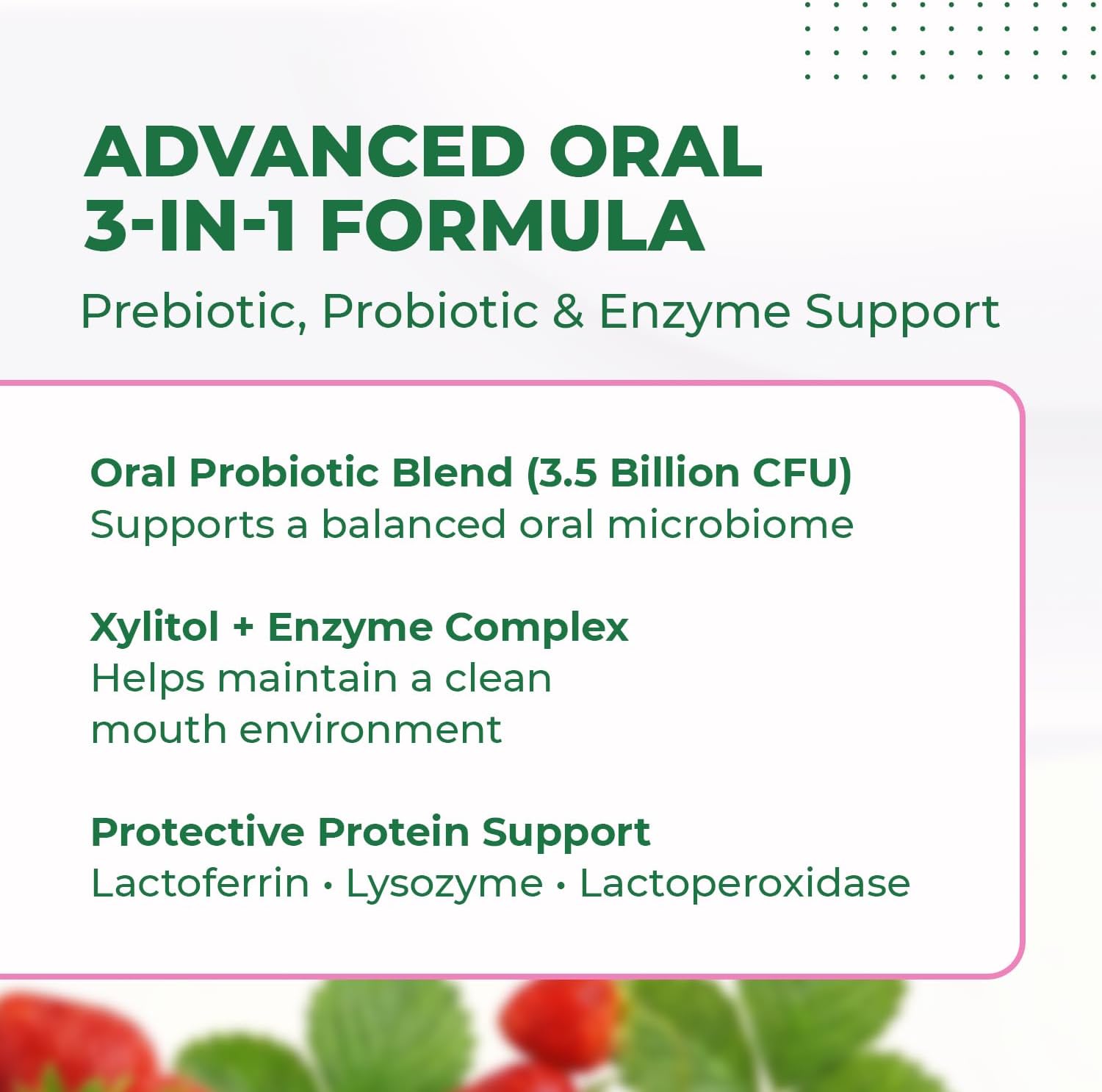 ADVANCED ORAL 3-IN-1 FORMULA

Prebiotic, Probiotic & Enzyme Support

Oral Probiotic Blend (3.5 Billion CFU)
Supports a balanced oral microbiome

Xylitol + Enzyme Complex
Helps maintain a clean mouth environment

Protective Protein Support
Lactoferrin • Lysozyme • Lactoperoxidase